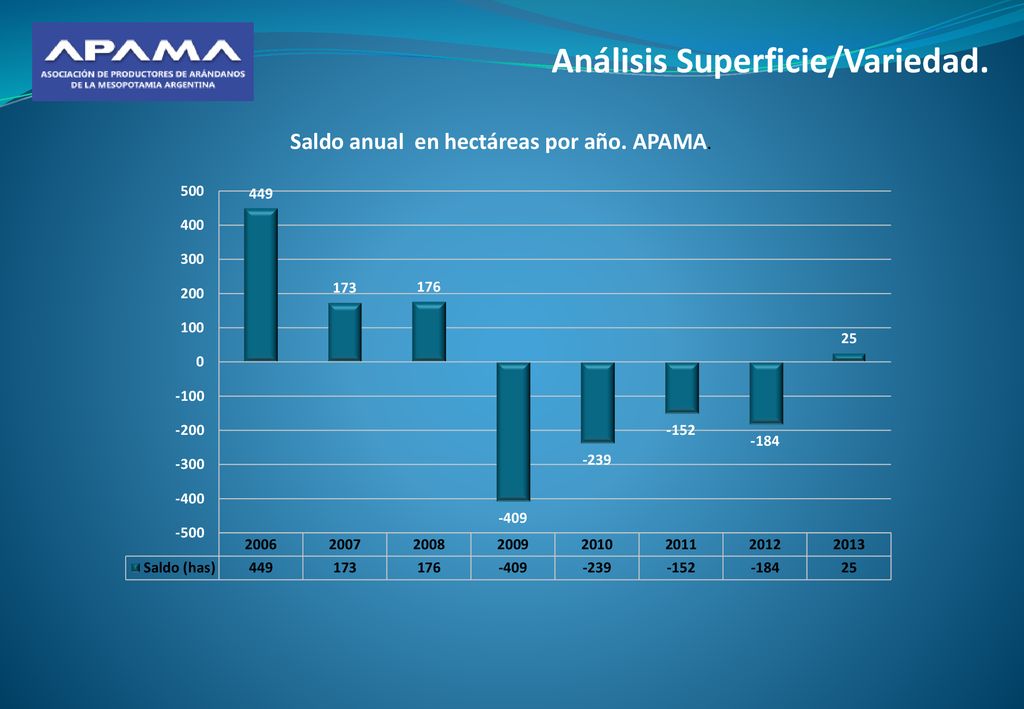 APAMA
ASOCIACIÓN DE PRODUCTORES DE ARÁNDANOS DE LA MESOPOTAMIA ARGENTINA

Análisis Superficie/Variedad.

Saldo anual en hectáreas por año. APAMA.

500
400
300
200
100
0
-100
-200
-300
-400
-500

449
173
176
-409
-239
-152
-184
25

| | 2006 | 2007 | 2008 | 2009 | 2010 | 2011 | 2012 | 2013 |
|---|---|---|---|---|---|---|---|---|
| Saldo (has) | 449 | 173 | 176 | -409 | -239 | -152 | -184 | 25 |